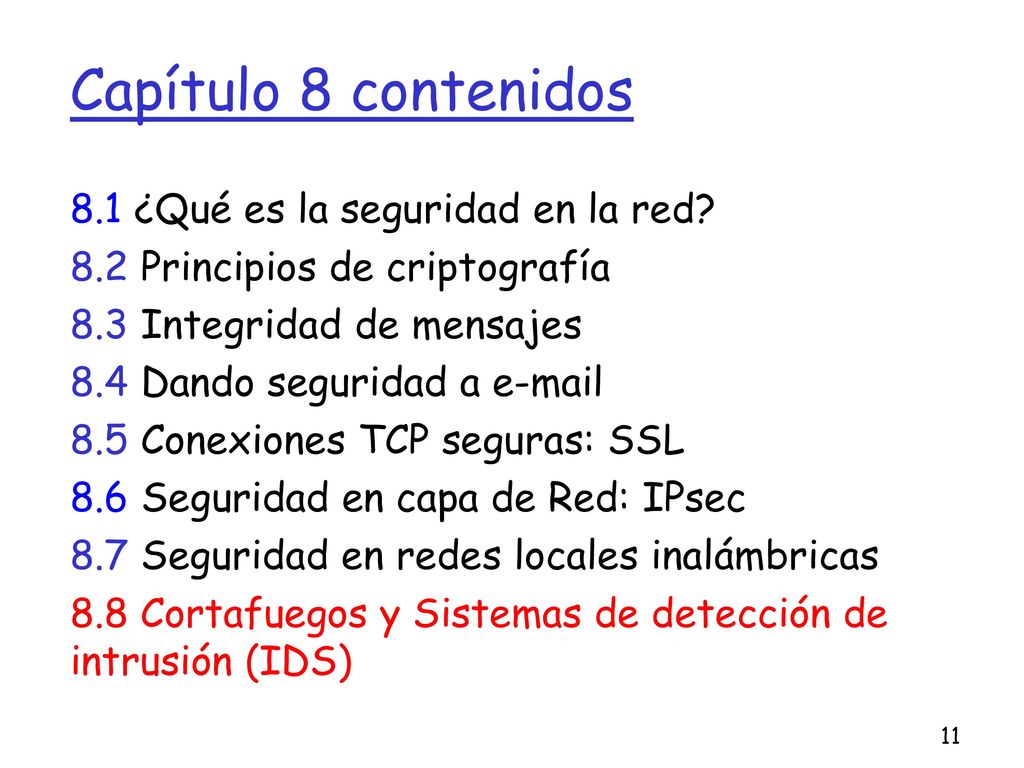 Capítulo 8 contenidos

8.1 ¿Qué es la seguridad en la red?
8.2 Principios de criptografía
8.3 Integridad de mensajes
8.4 Dando seguridad a e-mail
8.5 Conexiones TCP seguras: SSL
8.6 Seguridad en capa de Red: IPsec
8.7 Seguridad en redes locales inalámbricas
8.8 Cortafuegos y Sistemas de detección de intrusión (IDS)

11